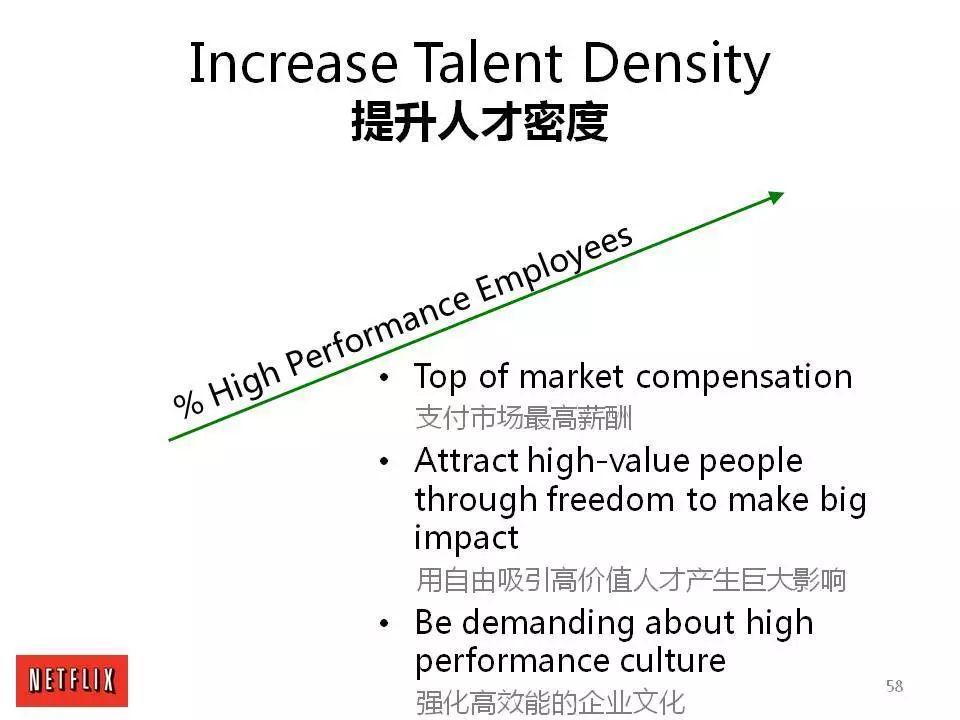 Increase Talent Density
提升人才密度

% High Performance Employees

• Top of market compensation
支付市场最高薪酬
• Attract high-value people through freedom to make big impact
用自由吸引高价值人才产生巨大影响
• Be demanding about high performance culture
强化高效能的企业文化

NETFLIX

58